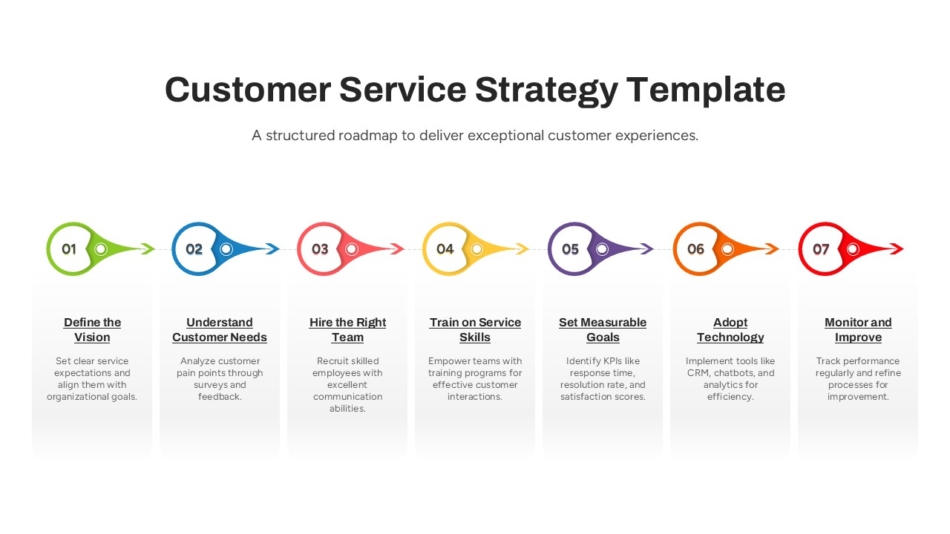 Customer Service Strategy Template

A structured roadmap to deliver exceptional customer experiences.

01

Define the Vision

Set clear service expectations and align them with organizational goals.

02

Understand Customer Needs

Analyze customer pain points through surveys and feedback.

03

Hire the Right Team

Recruit skilled employees with excellent communication abilities.

04

Train on Service Skills

Empower teams with training programs for effective customer interactions.

05

Set Measurable Goals

Identify KPIs like response time, resolution rate, and satisfaction scores.

06

Adopt Technology

Implement tools like CRM, chatbots, and analytics for efficiency.

07

Monitor and Improve

Track performance regularly and refine processes for improvement.